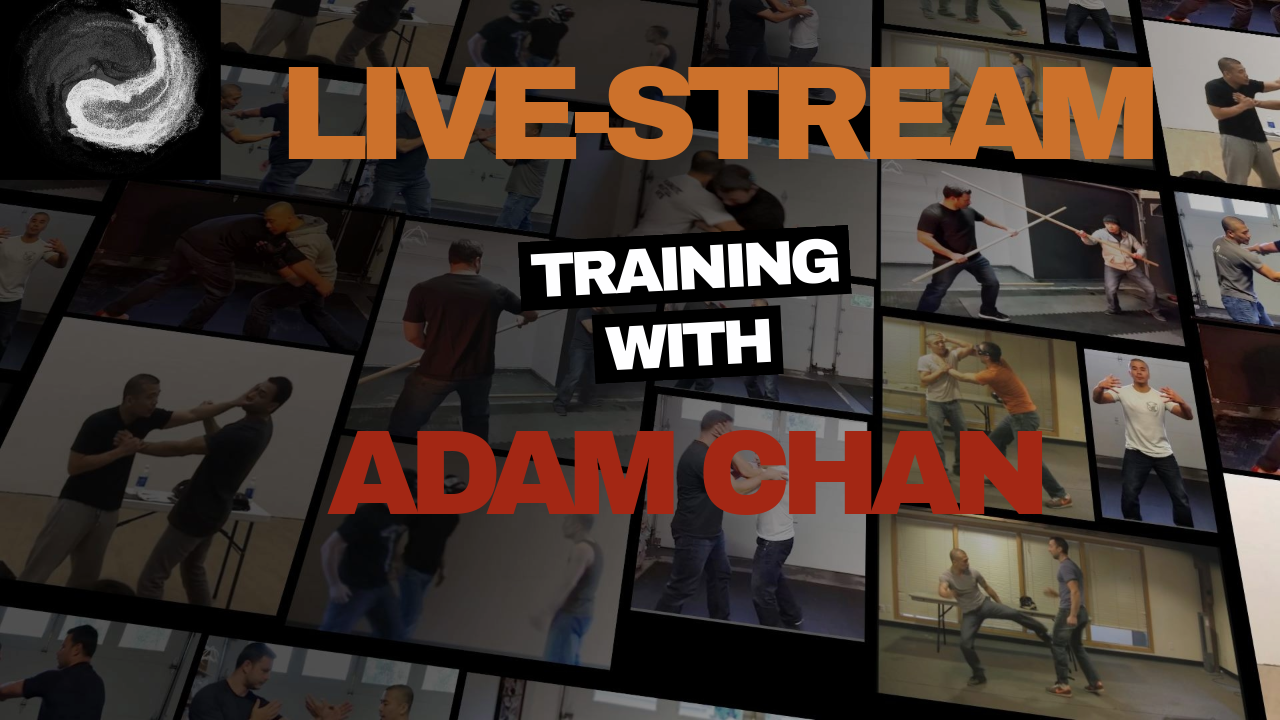 LIVE-STREAM

TRAINING WITH

ADAM CHAN